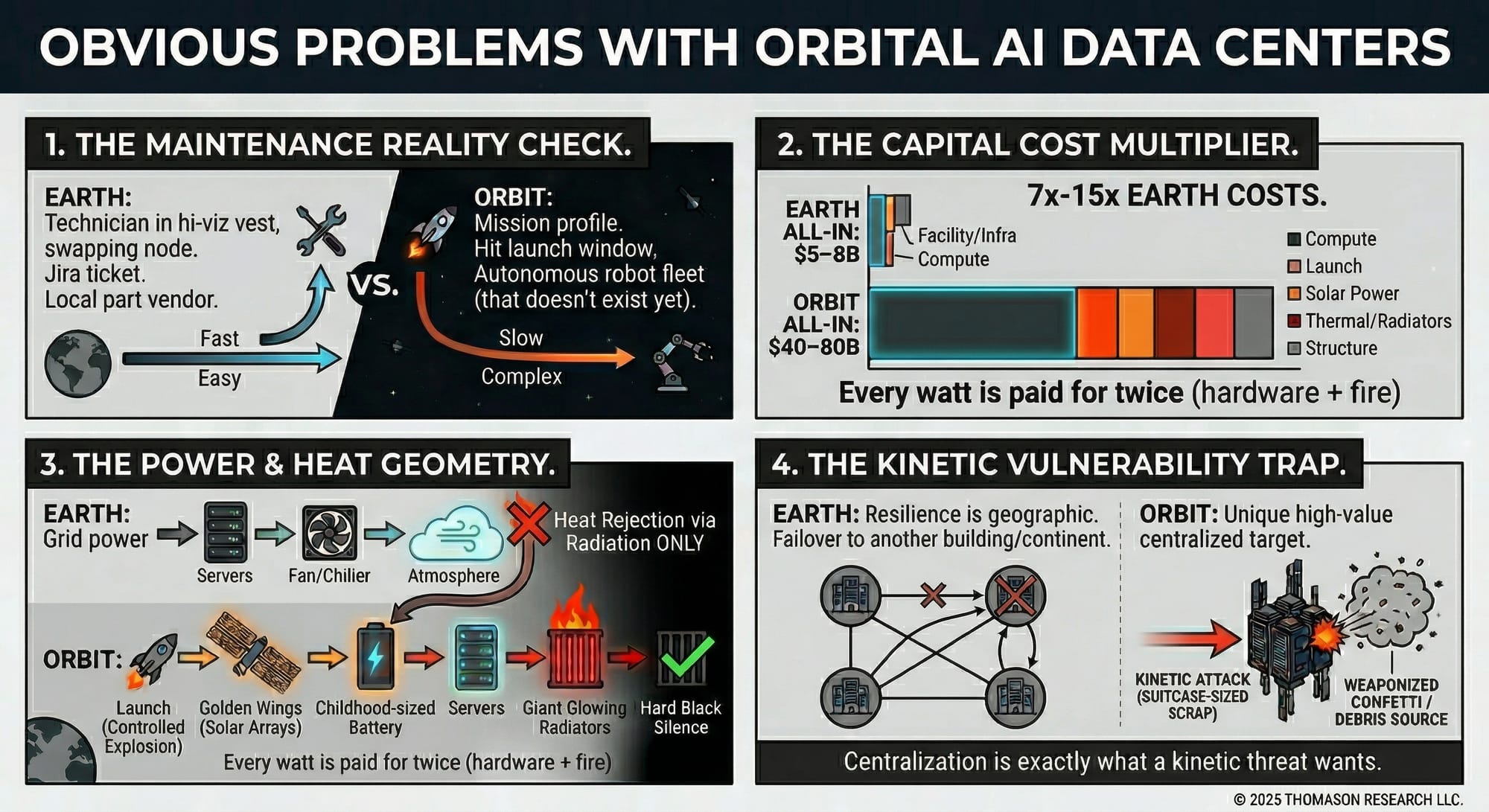 OBVIOUS PROBLEMS WITH ORBITAL AI DATA CENTERS

1. THE MAINTENANCE REALITY CHECK.

EARTH:
Technician in hi-viz vest, swapping node.
Jira ticket.
Local part vendor.

Fast
Easy

VS.

ORBIT:
Mission profile.
Hit launch window,
Autonomous robot fleet (that doesn't exist yet).

Slow
Complex

2. THE CAPITAL COST MULTIPLIER.

7x-15x EARTH COSTS.

EARTH ALL-IN: $5–8B

Facility/Infra
Compute

ORBIT ALL-IN: $40–80B

Compute
Launch
Solar Power
Thermal/Radiators
Structure

Every watt is paid for twice (hardware + fire)

3. THE POWER & HEAT GEOMETRY.

EARTH:
Grid power

Servers
Fan/Chilier
Atmosphere

Heat Rejection via Radiation ONLY

ORBIT:

Launch (Controlled Explosion)
Golden Wings (Solar Arrays)
Childhood-sized Battery
Servers
Giant Glowing Radiators
Hard Black Silence

Every watt is paid for twice (hardware + fire)

4. THE KINETIC VULNERABILITY TRAP.

EARTH: Resilience is geographic. Failover to another building/continent.

ORBIT: Unique high-value centralized target.

KINETIC ATTACK (SUITCASE-SIZED SCRAP)

WEAPONIZED CONFETTI / DEBRIS SOURCE

Centralization is exactly what a kinetic threat wants.

© 2025 THOMASON RESEARCH LLC.